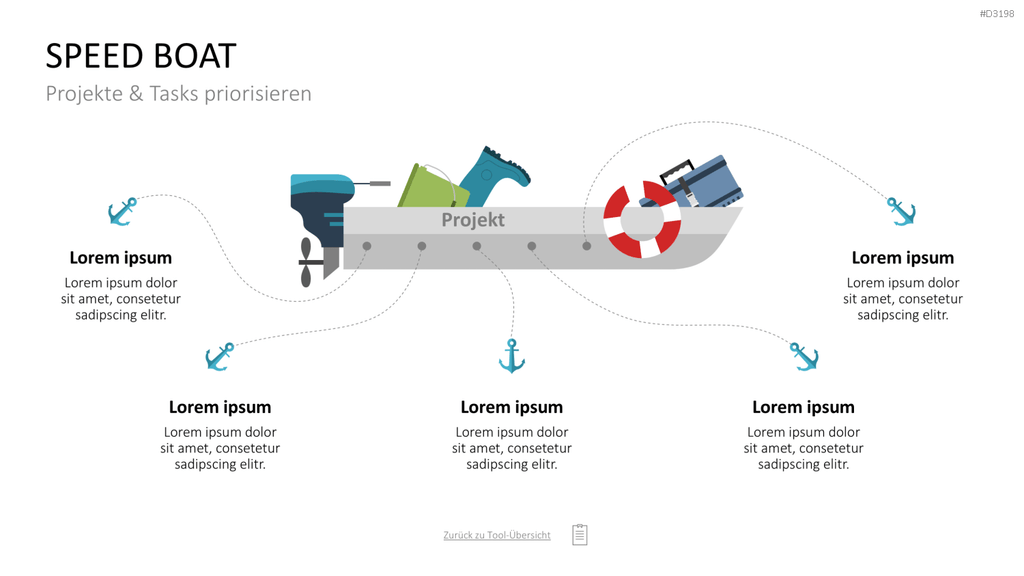 #D3198

SPEED BOAT

Projekte & Tasks priorisieren

Projekt

Lorem ipsum

Lorem ipsum dolor sit amet, consetetur sadipscing elitr.

Lorem ipsum

Lorem ipsum dolor sit amet, consetetur sadipscing elitr.

Lorem ipsum

Lorem ipsum dolor sit amet, consetetur sadipscing elitr.

Lorem ipsum

Lorem ipsum dolor sit amet, consetetur sadipscing elitr.

Lorem ipsum

Lorem ipsum dolor sit amet, consetetur sadipscing elitr.

Zurück zu Tool-Übersicht